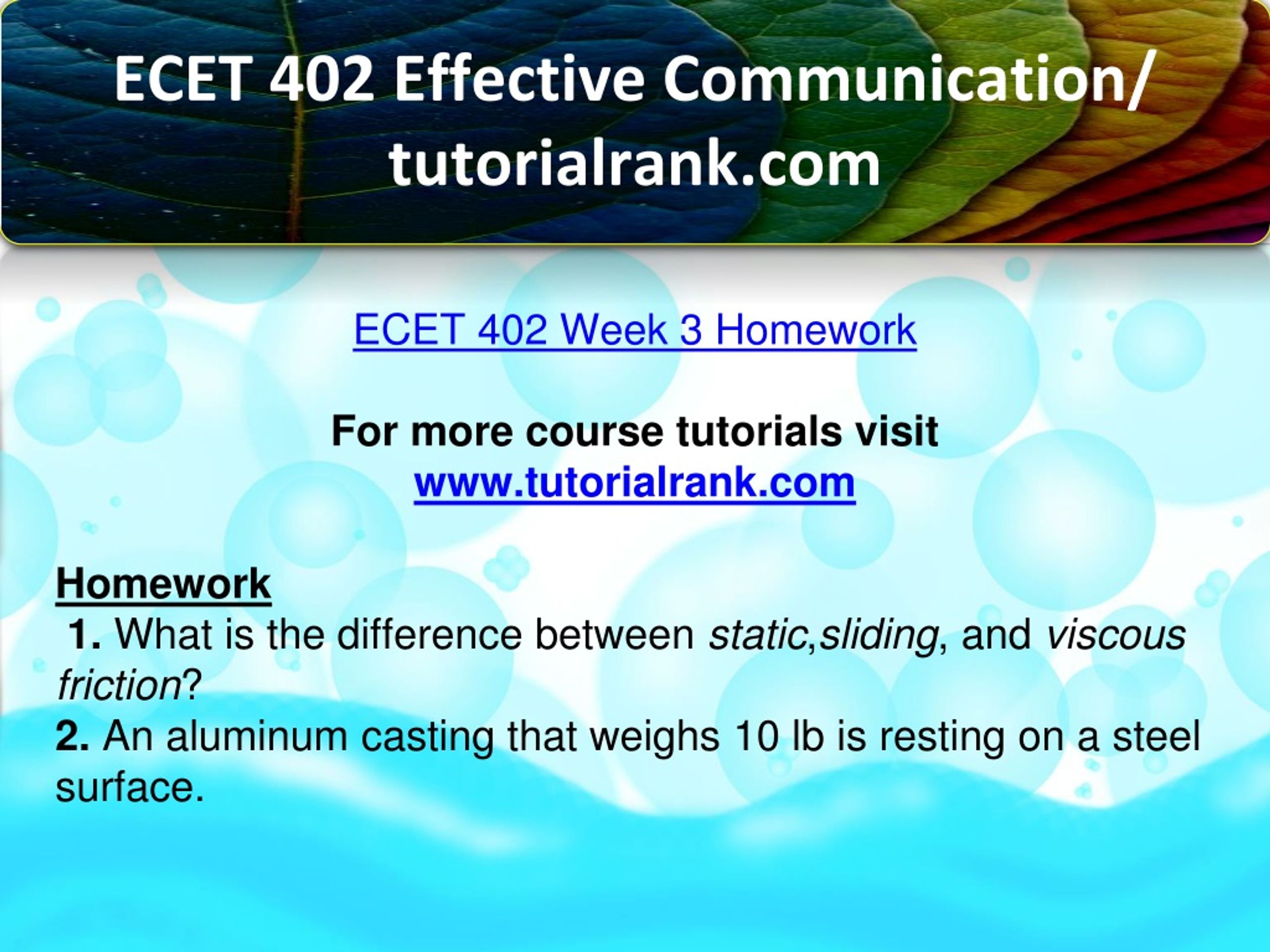 ECET 402 Effective Communication/ tutorialrank.com

ECET 402 Week 3 Homework

For more course tutorials visit
www.tutorialrank.com

Homework
1. What is the difference between static,sliding, and viscous friction?
2. An aluminum casting that weighs 10 lb is resting on a steel surface.